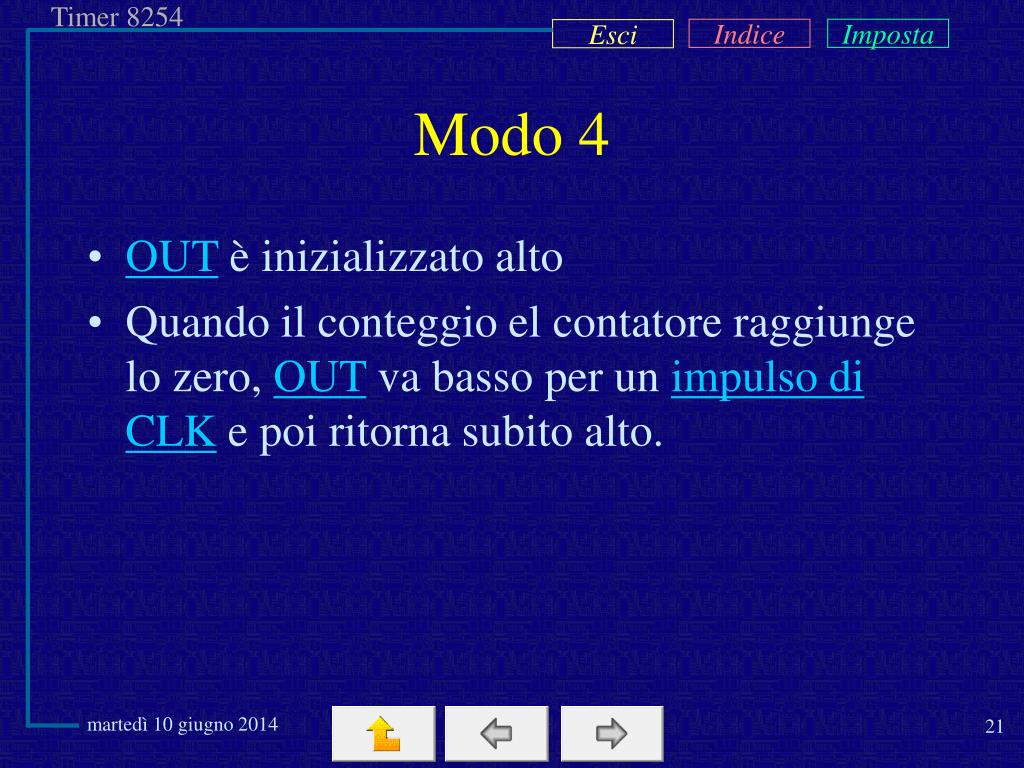 Timer 8254

Esci Indice Imposta

Modo 4

• OUT è inizializzato alto
• Quando il conteggio el contatore raggiunge lo zero, OUT va basso per un impulso di CLK e poi ritorna subito alto.

martedì 10 giugno 2014

21